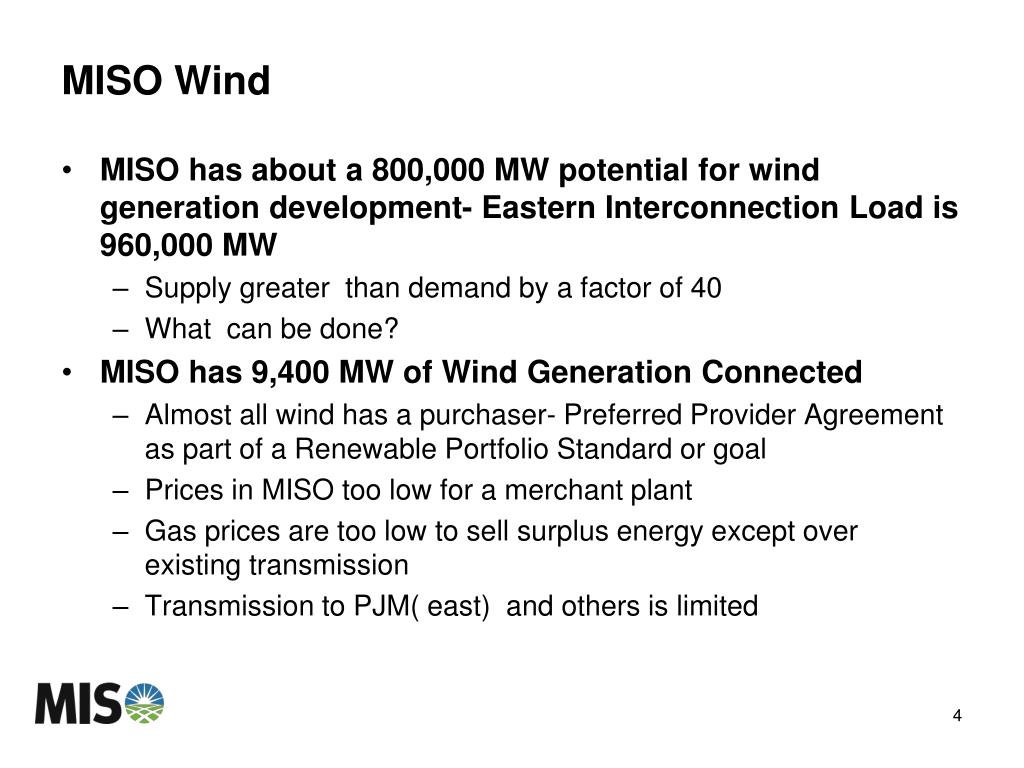 MISO Wind

• MISO has about a 800,000 MW potential for wind generation development- Eastern Interconnection Load is 960,000 MW
– Supply greater than demand by a factor of 40
– What can be done?
• MISO has 9,400 MW of Wind Generation Connected
– Almost all wind has a purchaser- Preferred Provider Agreement as part of a Renewable Portfolio Standard or goal
– Prices in MISO too low for a merchant plant
– Gas prices are too low to sell surplus energy except over existing transmission
– Transmission to PJM( east) and others is limited

MISO

4